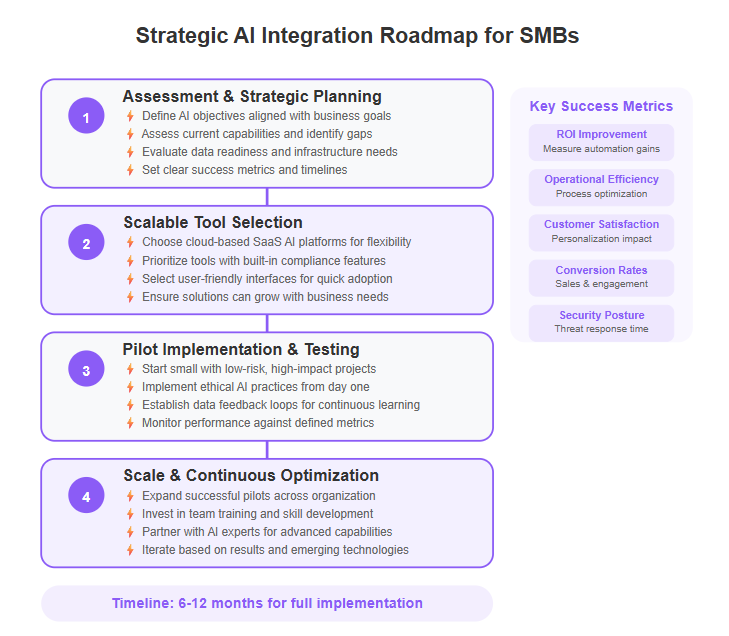 Strategic AI Integration Roadmap for SMBs

1

Assessment & Strategic Planning

Define AI objectives aligned with business goals

Assess current capabilities and identify gaps

Evaluate data readiness and infrastructure needs

Set clear success metrics and timelines

2

Scalable Tool Selection

Choose cloud-based SaaS AI platforms for flexibility

Prioritize tools with built-in compliance features

Select user-friendly interfaces for quick adoption

Ensure solutions can grow with business needs

3

Pilot Implementation & Testing

Start small with low-risk, high-impact projects

Implement ethical AI practices from day one

Establish data feedback loops for continuous learning

Monitor performance against defined metrics

4

Scale & Continuous Optimization

Expand successful pilots across organization

Invest in team training and skill development

Partner with AI experts for advanced capabilities

Iterate based on results and emerging technologies

Timeline: 6-12 months for full implementation

Key Success Metrics

ROI Improvement
Measure automation gains

Operational Efficiency
Process optimization

Customer Satisfaction
Personalization impact

Conversion Rates
Sales & engagement

Security Posture
Threat response time